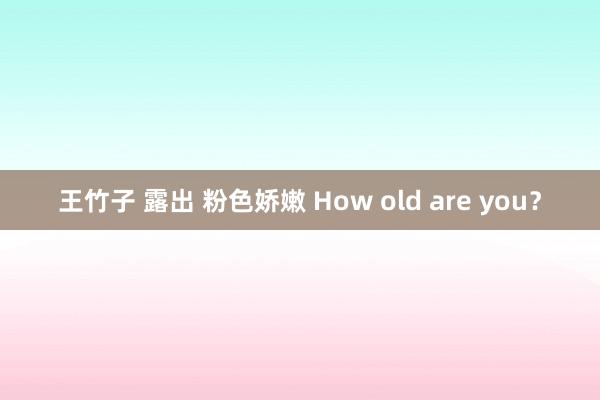 王竹子 露出 粉色娇嫩 How old are you?